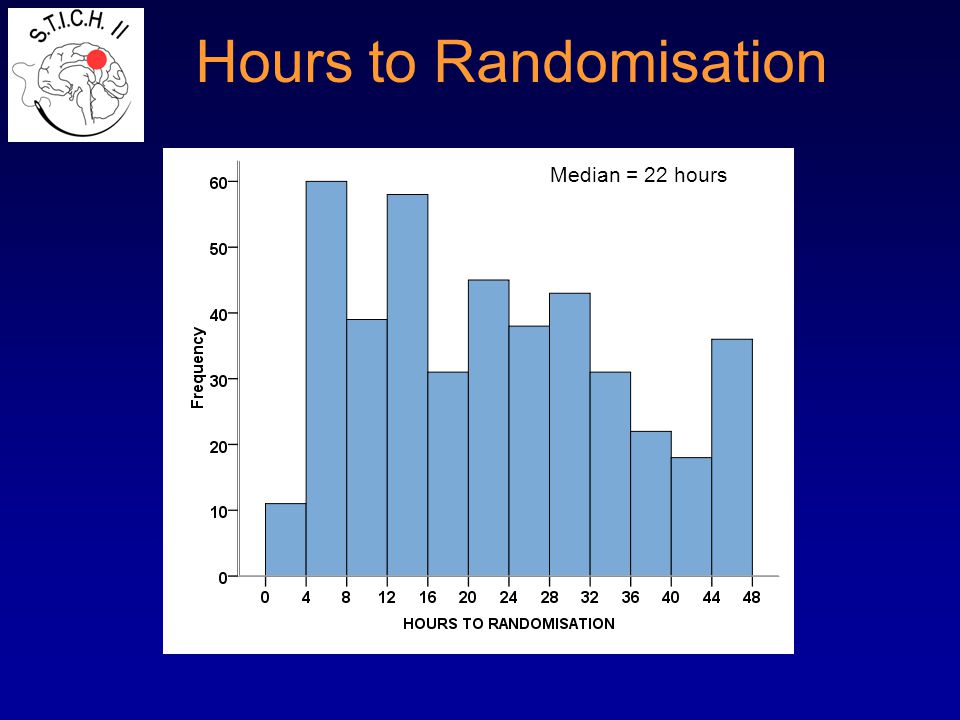 S.T.I.C.H. II

Hours to Randomisation

Median = 22 hours

Frequency

60
50
40
30
20
10
0

0 4 8 12 16 20 24 28 32 36 40 44 48

HOURS TO RANDOMISATION